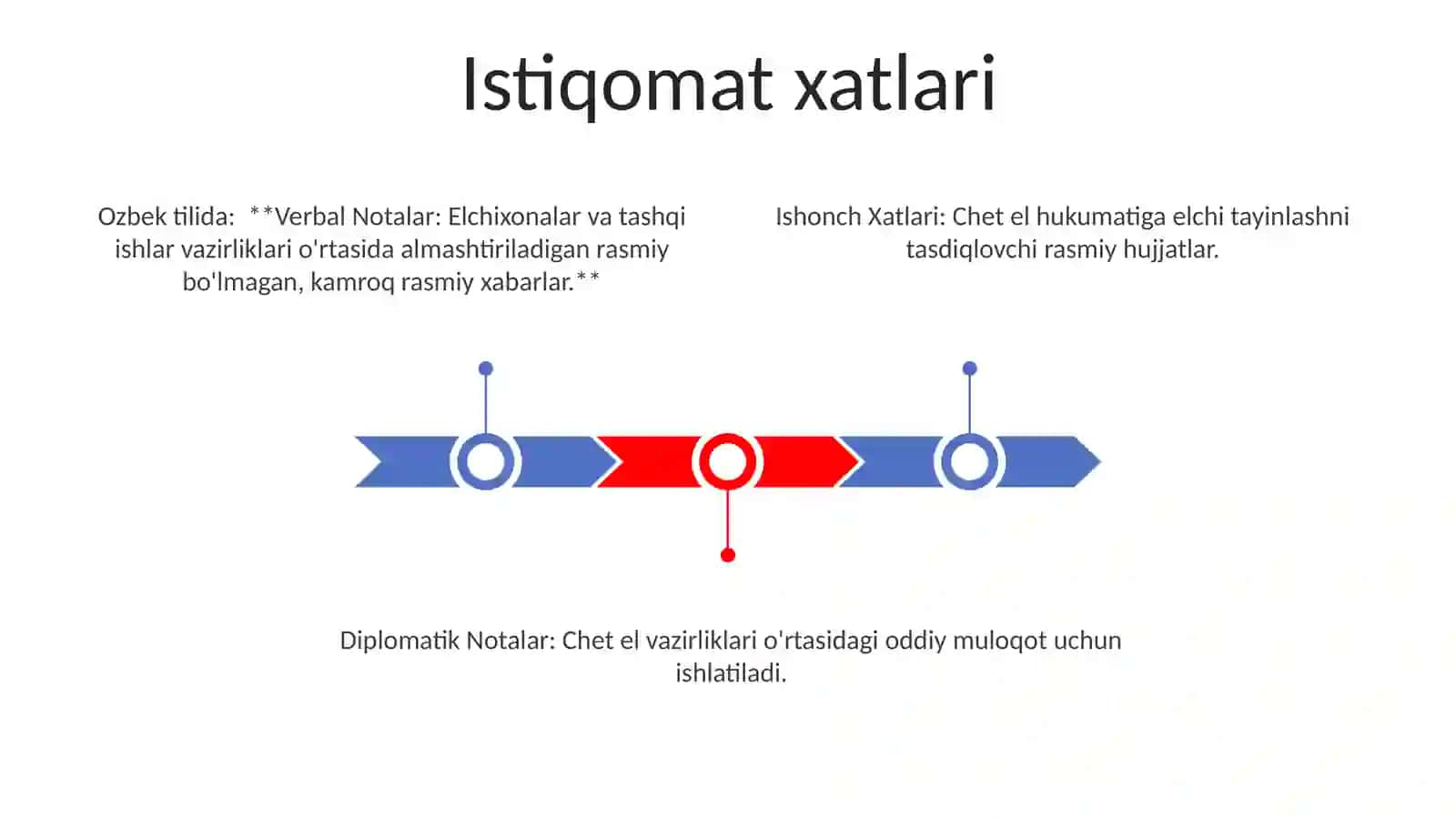 Istiqomat xatlari

Ozbek tilida: **Verbal Notalar: Elchixonalar va tashqi ishlar vazirliklari o'rtasida almashtiriladigan rasmiy bo'lmagan, kamroq rasmiy xabarlar.**

Ishonch Xatlari: Chet el hukumatiga elchi tayinlashni tasdiqlovchi rasmiy hujjatlar.

Diplomatik Notalar: Chet el vazirliklari o'rtasidagi oddiy muloqot uchun ishlatiladi.